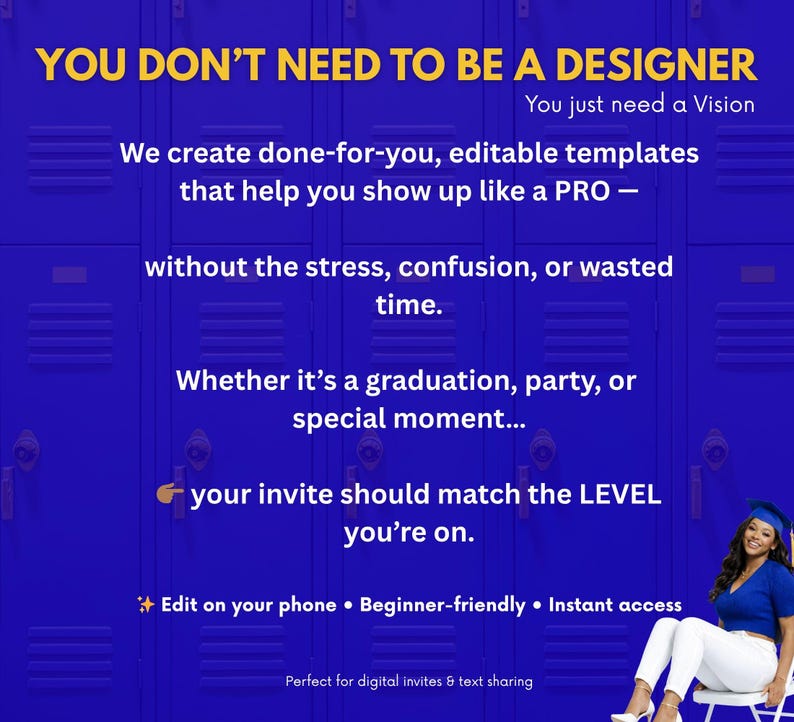 YOU DON'T NEED TO BE A DESIGNER

You just need a Vision

We create done-for-you, editable templates that help you show up like a PRO —

without the stress, confusion, or wasted time.

Whether it's a graduation, party, or special moment...

👉 your invite should match the LEVEL you're on.

✨ Edit on your phone • Beginner-friendly • Instant access

Perfect for digital invites & text sharing